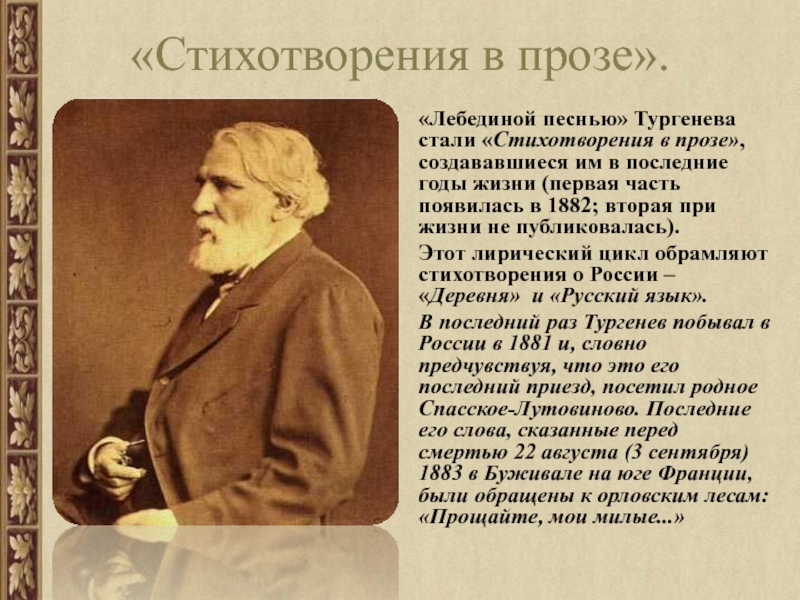 «Стихотворения в прозе».

«Лебединой песнью» Тургенева стали «Стихотворения в прозе», создававшиеся им в последние годы жизни (первая часть появилась в 1882; вторая при жизни не публиковалась).

Этот лирический цикл обрамляют стихотворения о России – «Деревня» и «Русский язык».

В последний раз Тургенев побывал в России в 1881 и, словно предчувствуя, что это его последний приезд, посетил родное Спасское-Лутовиново. Последние его слова, сказанные перед смертью 22 августа (3 сентября) 1883 в Буживале на юге Франции, были обращены к орловским лесам: «Прощайте, мои милые...»